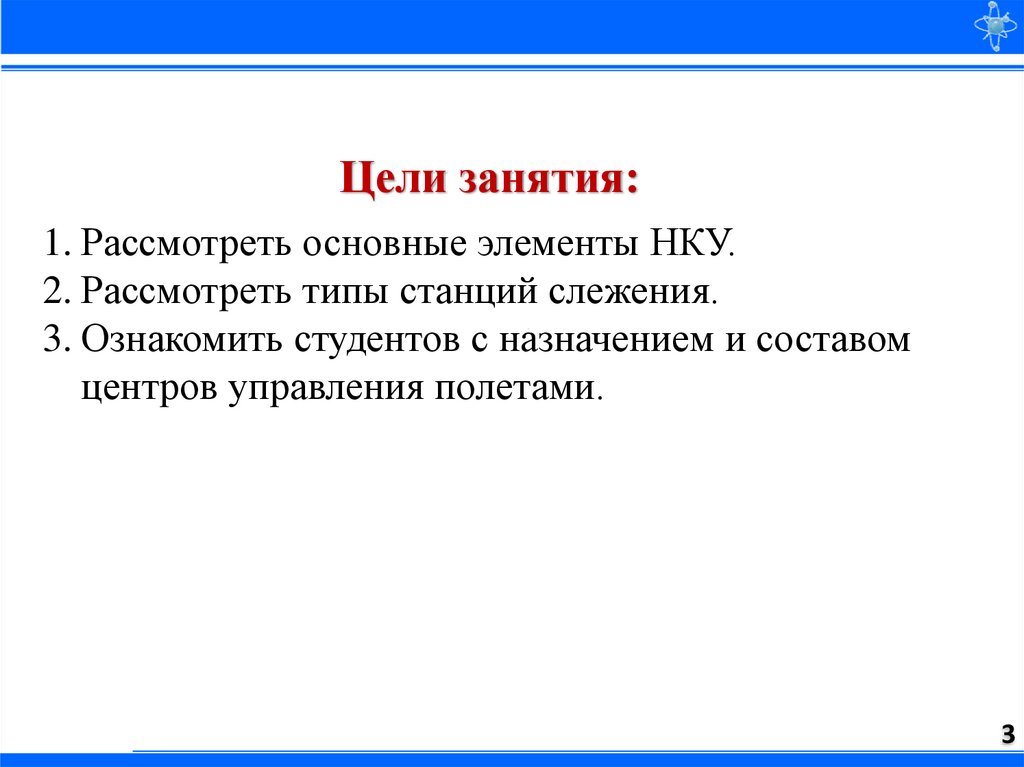 Цели занятия:

1. Рассмотреть основные элементы НКУ.
2. Рассмотреть типы станций слежения.
3. Ознакомить студентов с назначением и составом центров управления полетами.

3